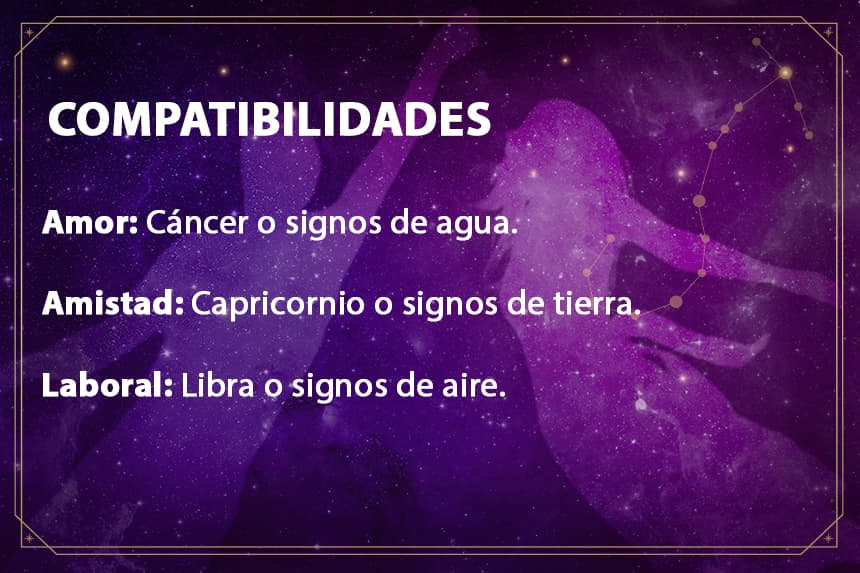 COMPATIBILIDADES

Amor: Cáncer o signos de agua.

Amistad: Capricornio o signos de tierra.

Laboral: Libra o signos de aire.